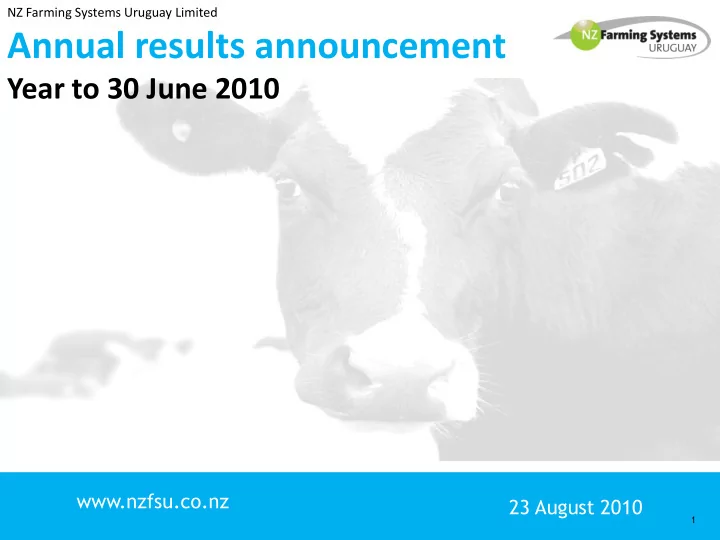 NZ Farming Systems Uruguay Limited

Annual results announcement

Year to 30 June 2010

NZ Farming Systems URUGUAY

502

www.nzfsu.co.nz

23 August 2010

1